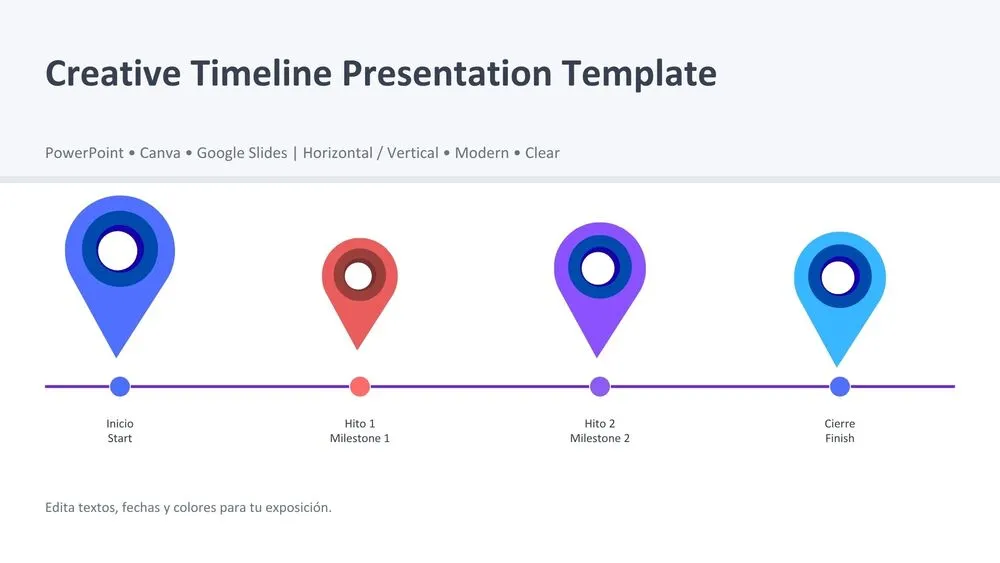 Creative Timeline Presentation Template

PowerPoint • Canva • Google Slides | Horizontal / Vertical • Modern • Clear

Inicio
Start

Hito 1
Milestone 1

Hito 2
Milestone 2

Cierre
Finish

Edita textos, fechas y colores para tu exposición.